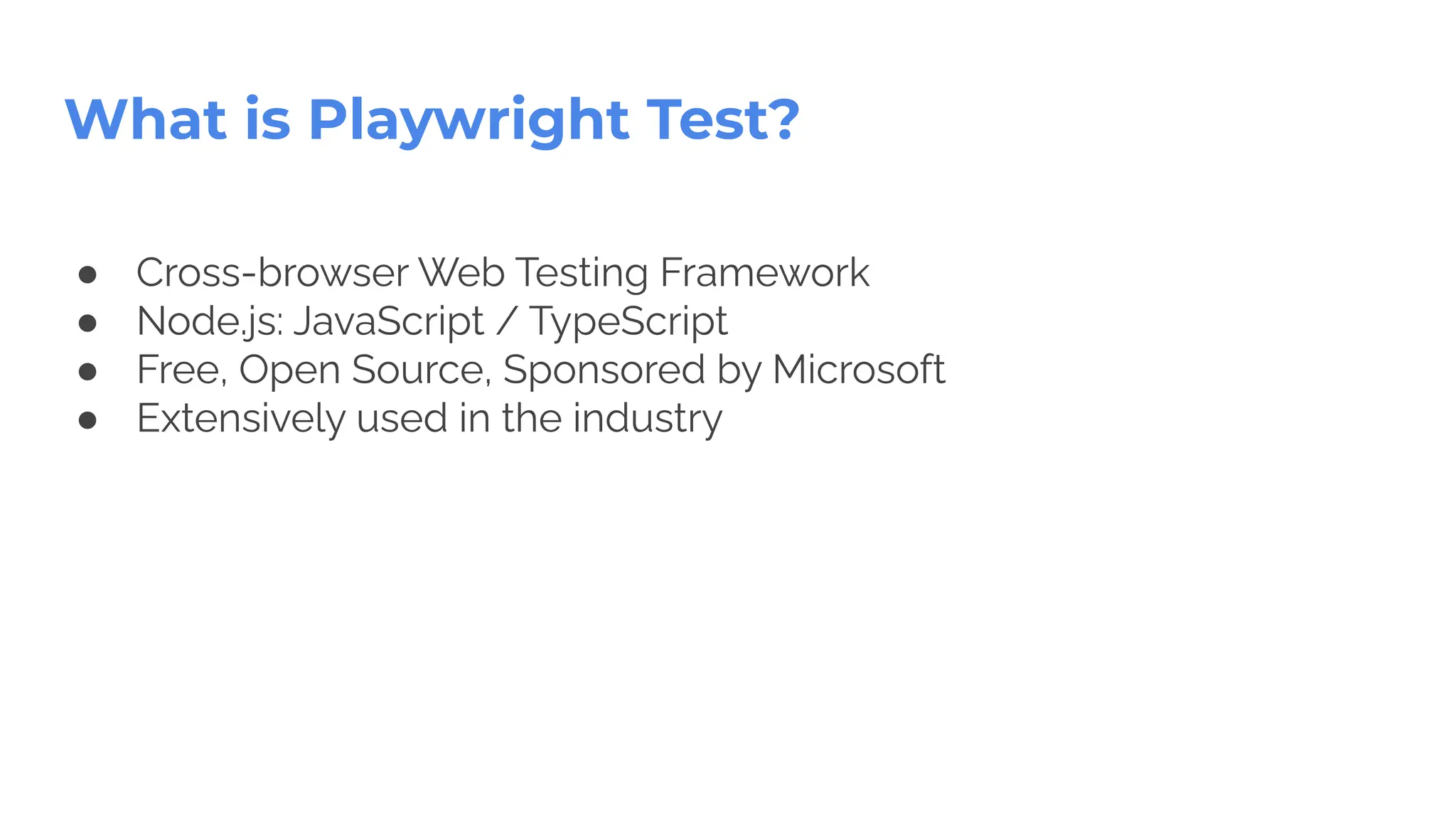 What is Playwright Test?

- Cross-browser Web Testing Framework
- Node.js: JavaScript / TypeScript
- Free, Open Source, Sponsored by Microsoft
- Extensively used in the industry